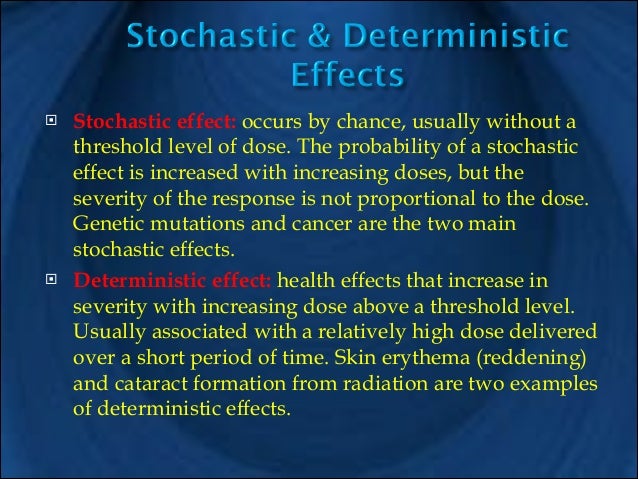 Stochastic & Deterministic Effects

Stochastic effect: occurs by chance, usually without a threshold level of dose. The probability of a stochastic effect is increased with increasing doses, but the severity of the response is not proportional to the dose. Genetic mutations and cancer are the two main stochastic effects.

Deterministic effect: health effects that increase in severity with increasing dose above a threshold level. Usually associated with a relatively high dose delivered over a short period of time. Skin erythema (reddening) and cataract formation from radiation are two examples of deterministic effects.